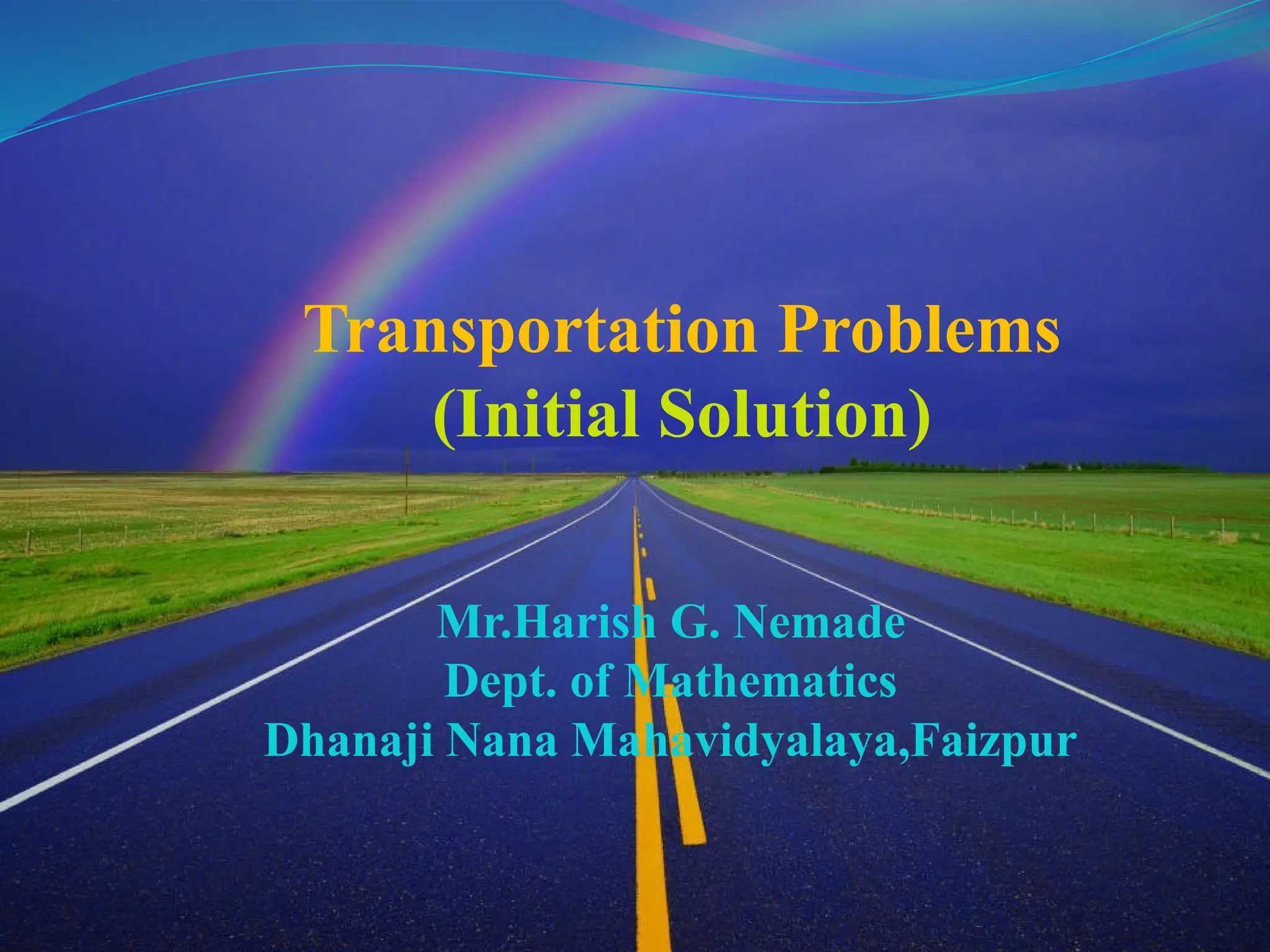 Transportation Problems
(Initial Solution)

Mr.Harish G. Nemade
Dept. of Mathematics
Dhanaji Nana Mahavidyalaya,Faizpur